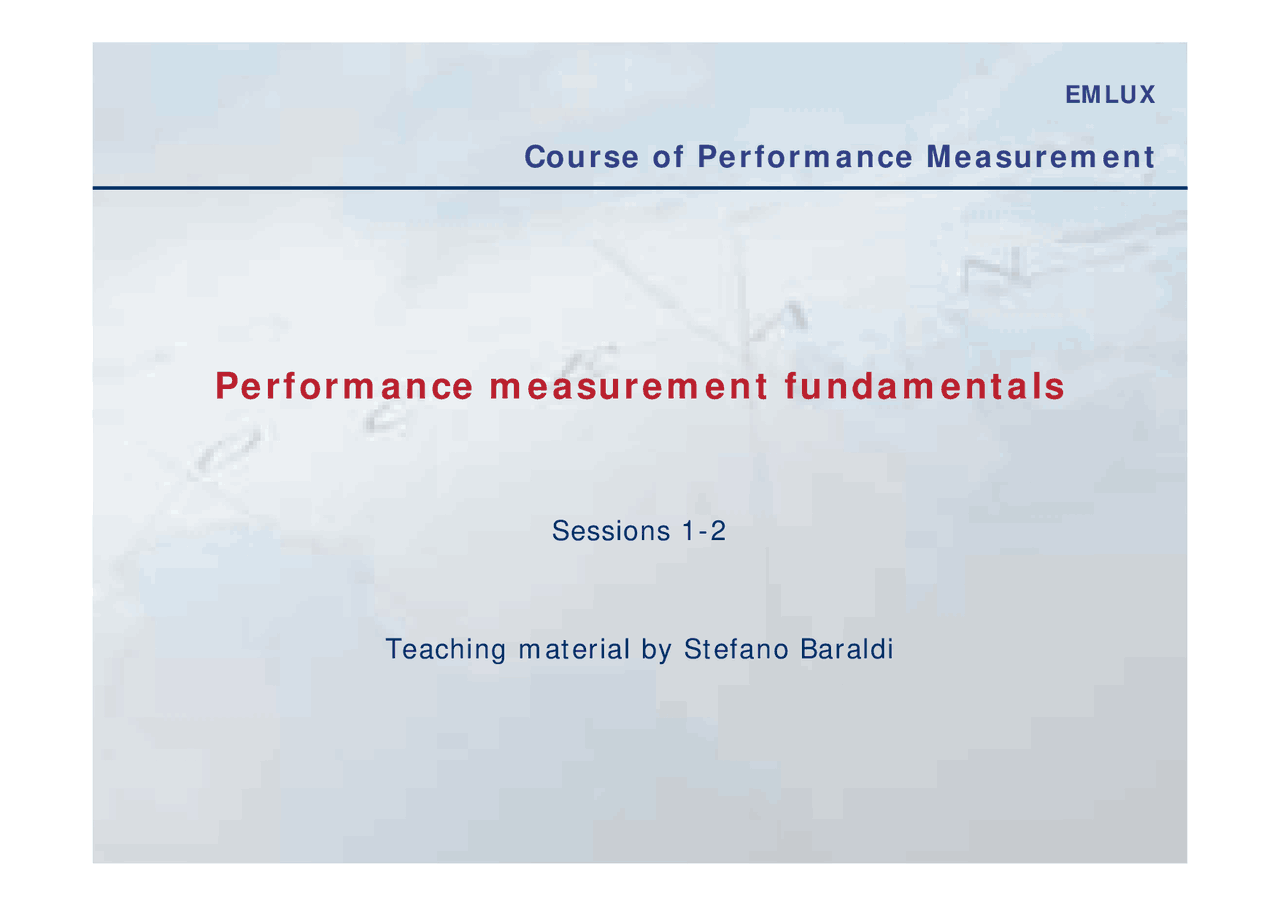 EMLUX

Course of Performance Measurement

Performance measurement fundamentals

Sessions 1-2

Teaching material by Stefano Baraldi